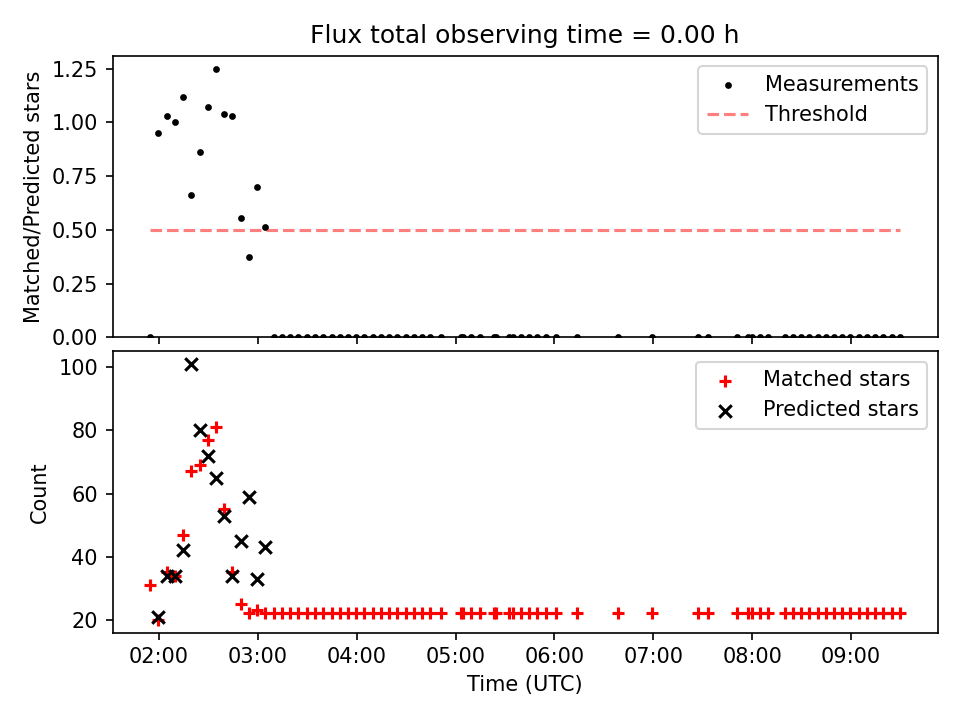 Flux total observing time = 0.00 h

Matched/Predicted stars

1.25
1.00
0.75
0.50
0.25
0.00

Measurements
Threshold

Count

100
80
60
40
20

Matched stars
Predicted stars

02:00 03:00 04:00 05:00 06:00 07:00 08:00 09:00

Time (UTC)